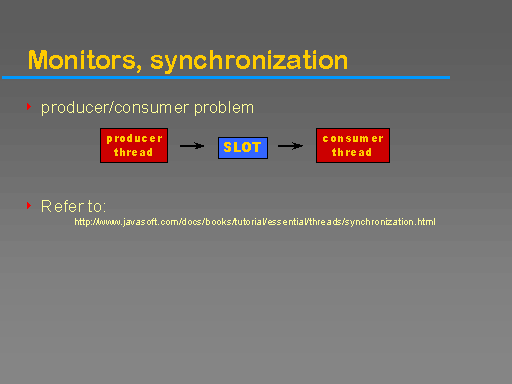 Monitors, synchronization

producer/consumer problem

producer thread

SLOT

consumer thread

Refer to:
http://www.javasoft.com/docs/books/tutorial/essential/threads/synchronization.html